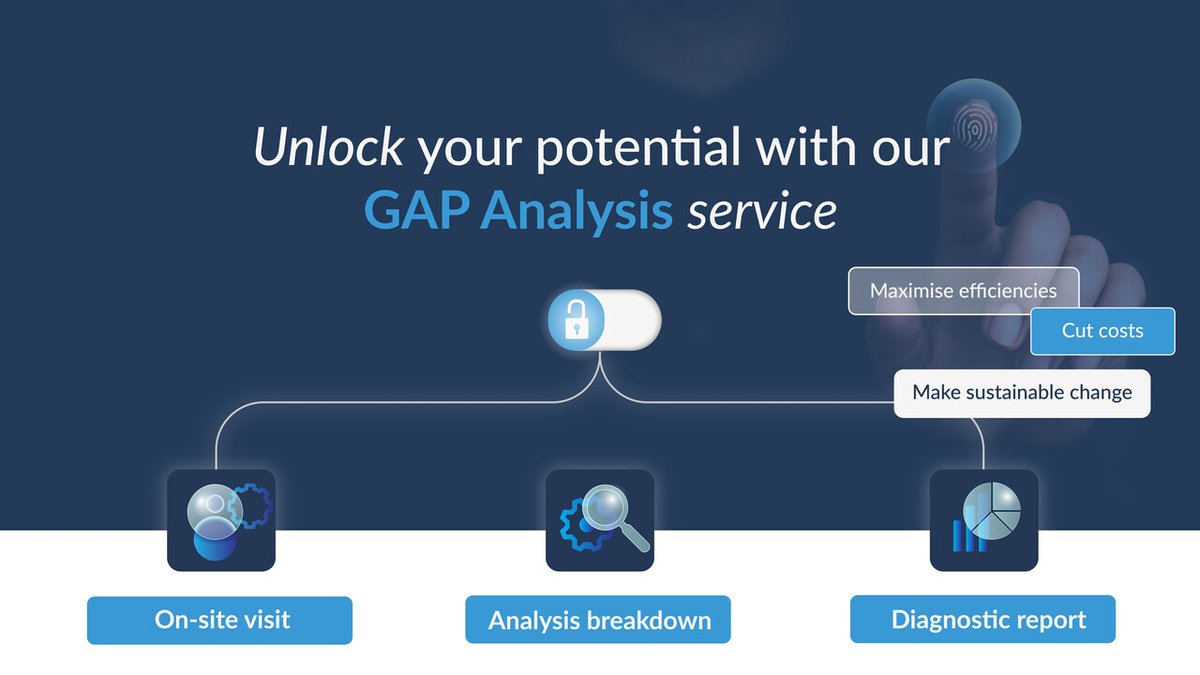 Unlock your potential with our GAP Analysis service

Maximise efficiencies

Cut costs

Make sustainable change

On-site visit

Analysis breakdown

Diagnostic report